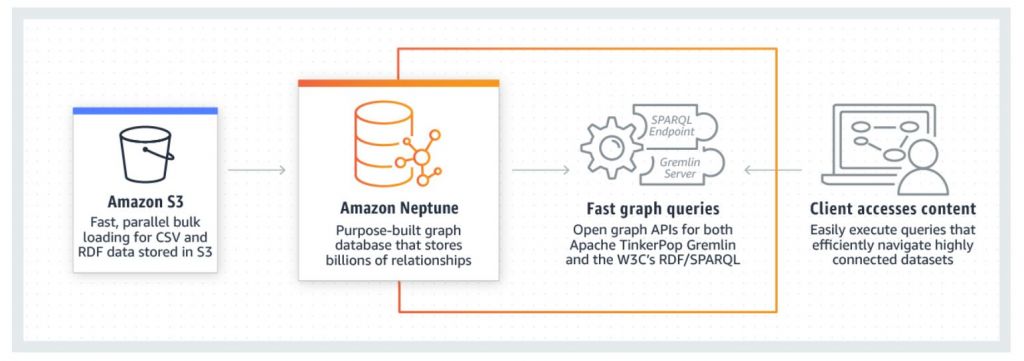 Amazon S3
Fast, parallel bulk loading for CSV and RDF data stored in S3

Amazon Neptune
Purpose-built graph database that stores billions of relationships

SPARQL Endpoint

Gremlin Server

Fast graph queries
Open graph APIs for both Apache TinkerPop Gremlin and the W3C's RDF/SPARQL

Client accesses content
Easily execute queries that efficiently navigate highly connected datasets